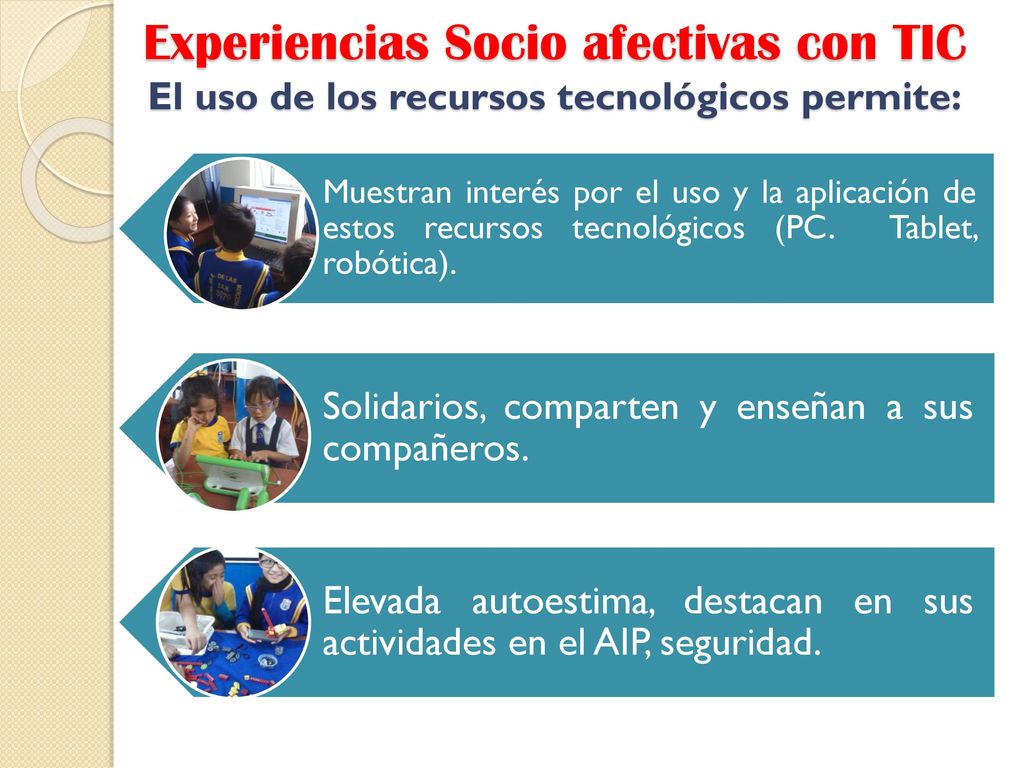 Experiencias Socio afectivas con TIC
El uso de los recursos tecnológicos permite:

Muestran interés por el uso y la aplicación de estos recursos tecnológicos (PC. Tablet, robótica).

Solidarios, comparten y enseñan a sus compañeros.

Elevada autoestima, destacan en sus actividades en el AIP, seguridad.